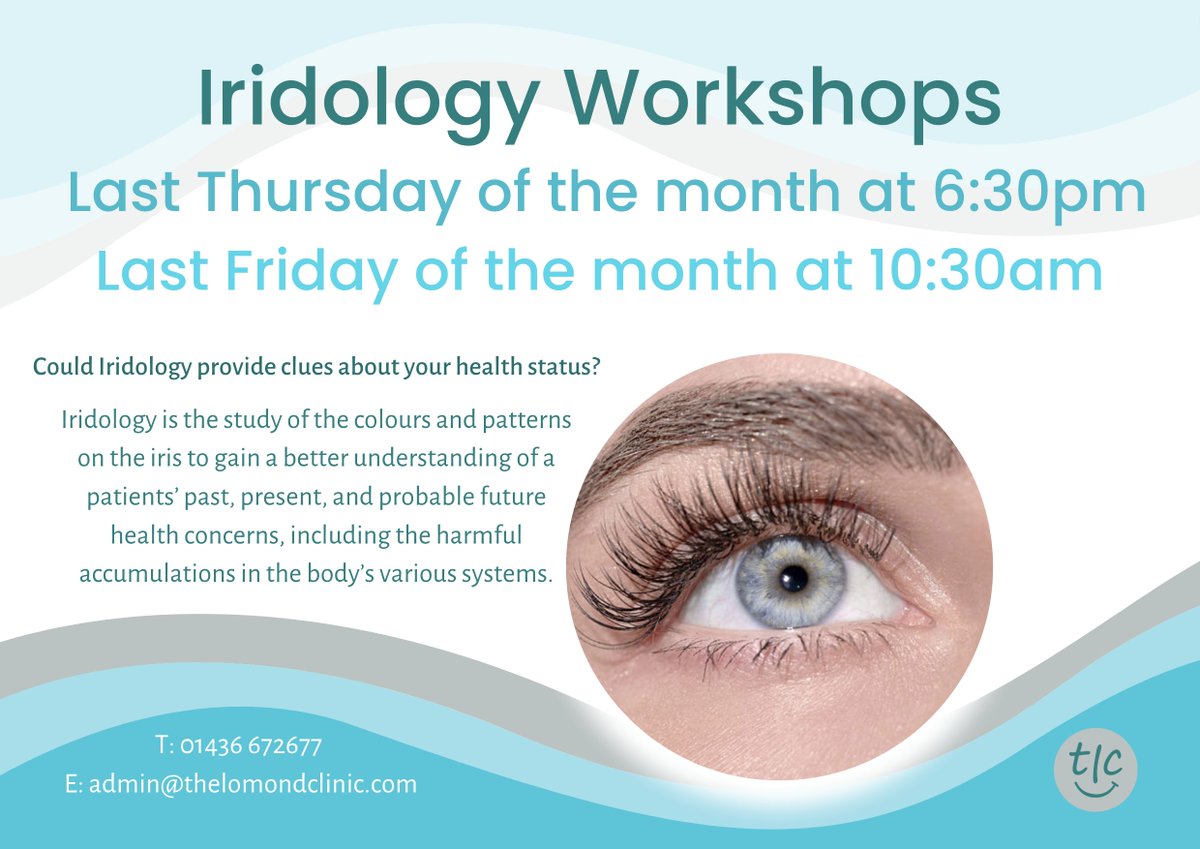 Iridology Workshops

Last Thursday of the month at 6:30pm

Last Friday of the month at 10:30am

Could Iridology provide clues about your health status?

Iridology is the study of the colours and patterns on the iris to gain a better understanding of a patients' past, present, and probable future health concerns, including the harmful accumulations in the body's various systems.

T: 01436 672677

E: admin@thelomondclinic.com

tlc